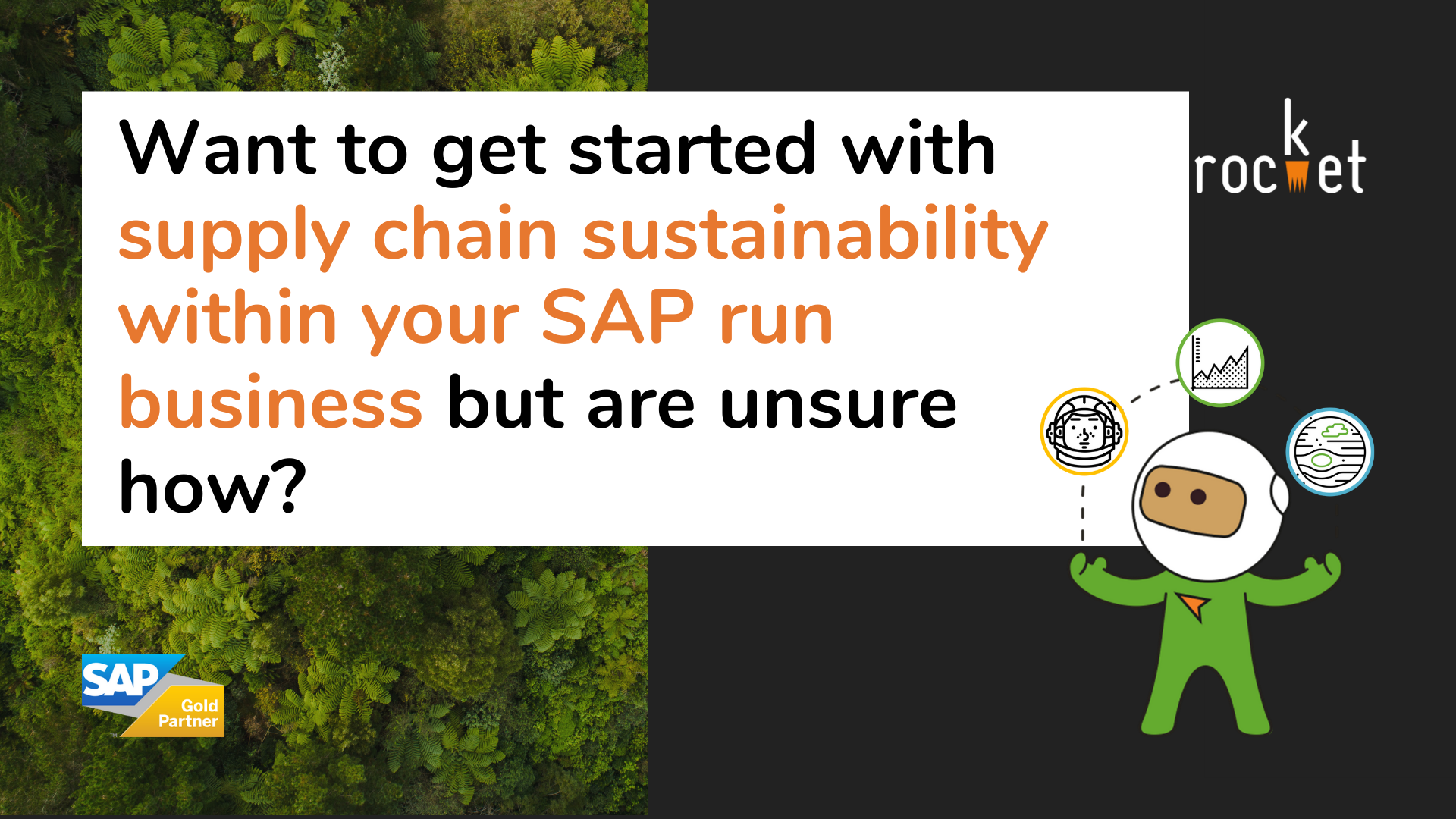 Want to get started with supply chain sustainability within your SAP run business but are unsure how?

rocket

SAP Gold Partner